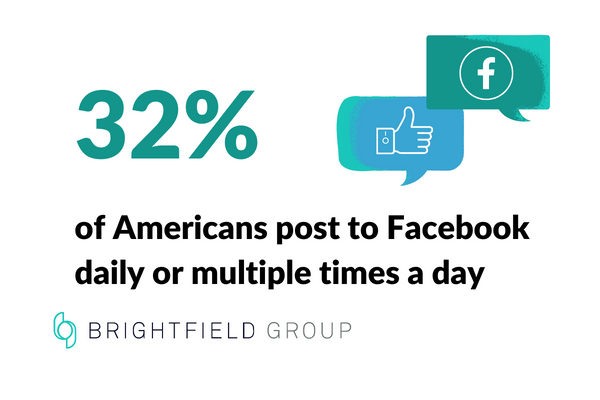 32%

f

of Americans post to Facebook daily or multiple times a day

BRIGHTFIELD GROUP